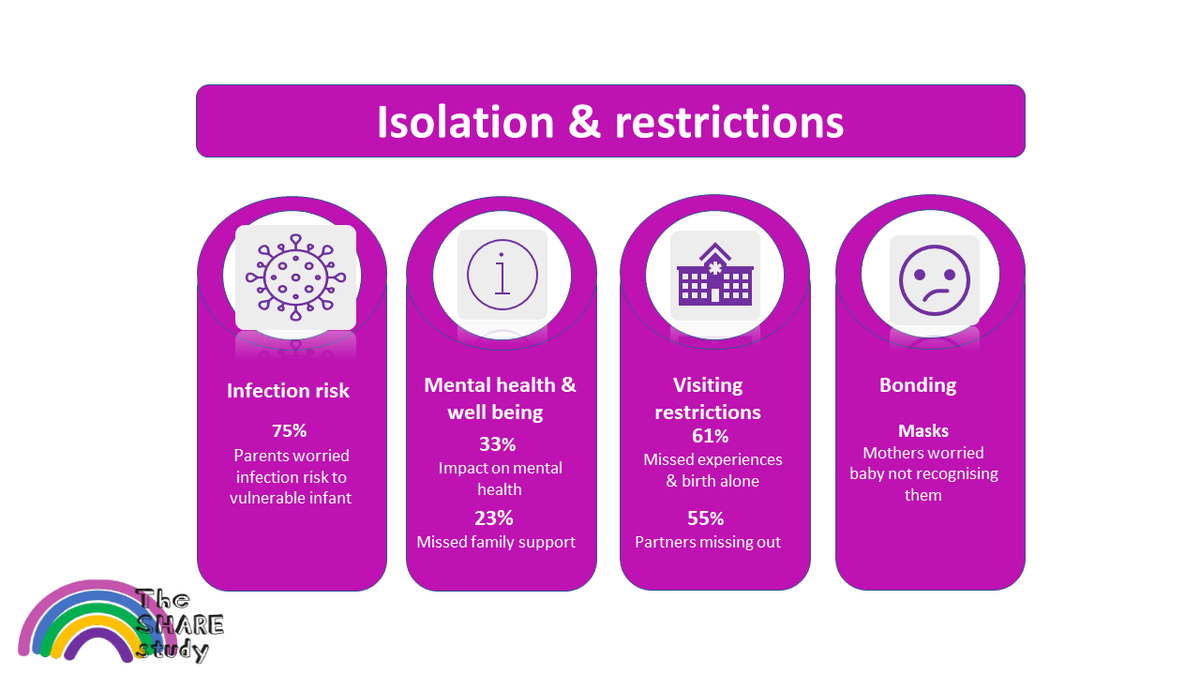 Isolation & restrictions

Infection risk

75%

Parents worried infection risk to vulnerable infant

Mental health & well being

33%

Impact on mental health

23%

Missed family support

Visiting restrictions

61%

Missed experiences & birth alone

55%

Partners missing out

Bonding

Masks

Mothers worried baby not recognising them

The SHARE study